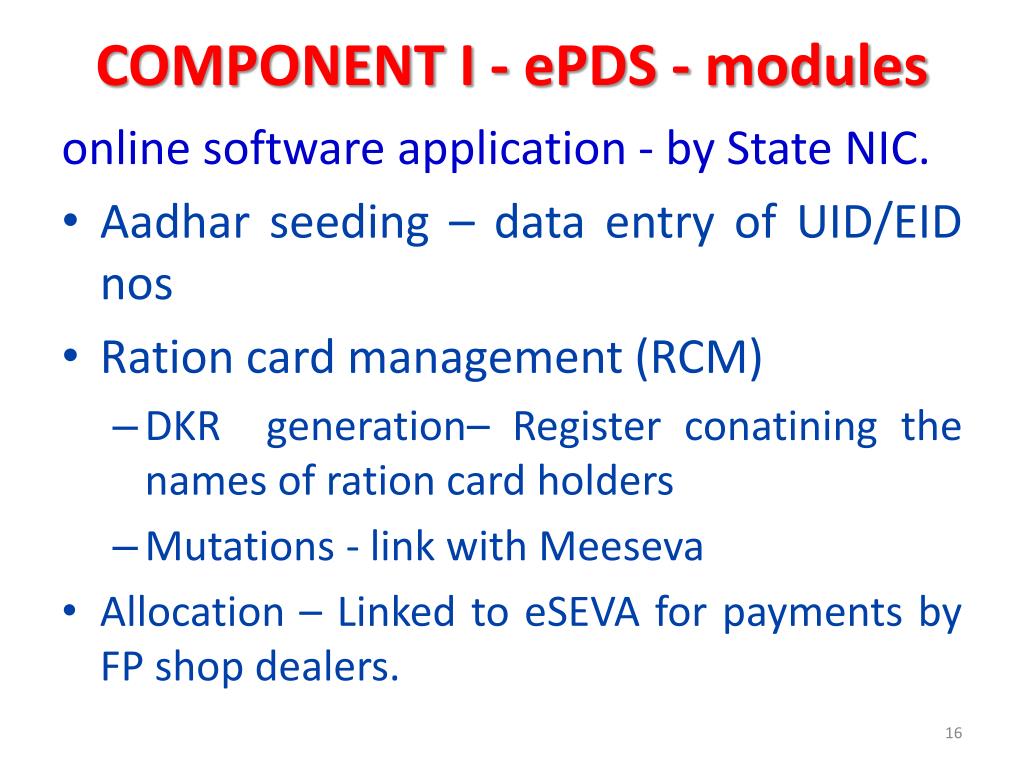 COMPONENT I - ePDS - modules

online software application - by State NIC.

• Aadhar seeding – data entry of UID/EID nos

• Ration card management (RCM)

– DKR generation– Register conatining the names of ration card holders

– Mutations - link with Meeseva

• Allocation – Linked to eSEVA for payments by FP shop dealers.

16